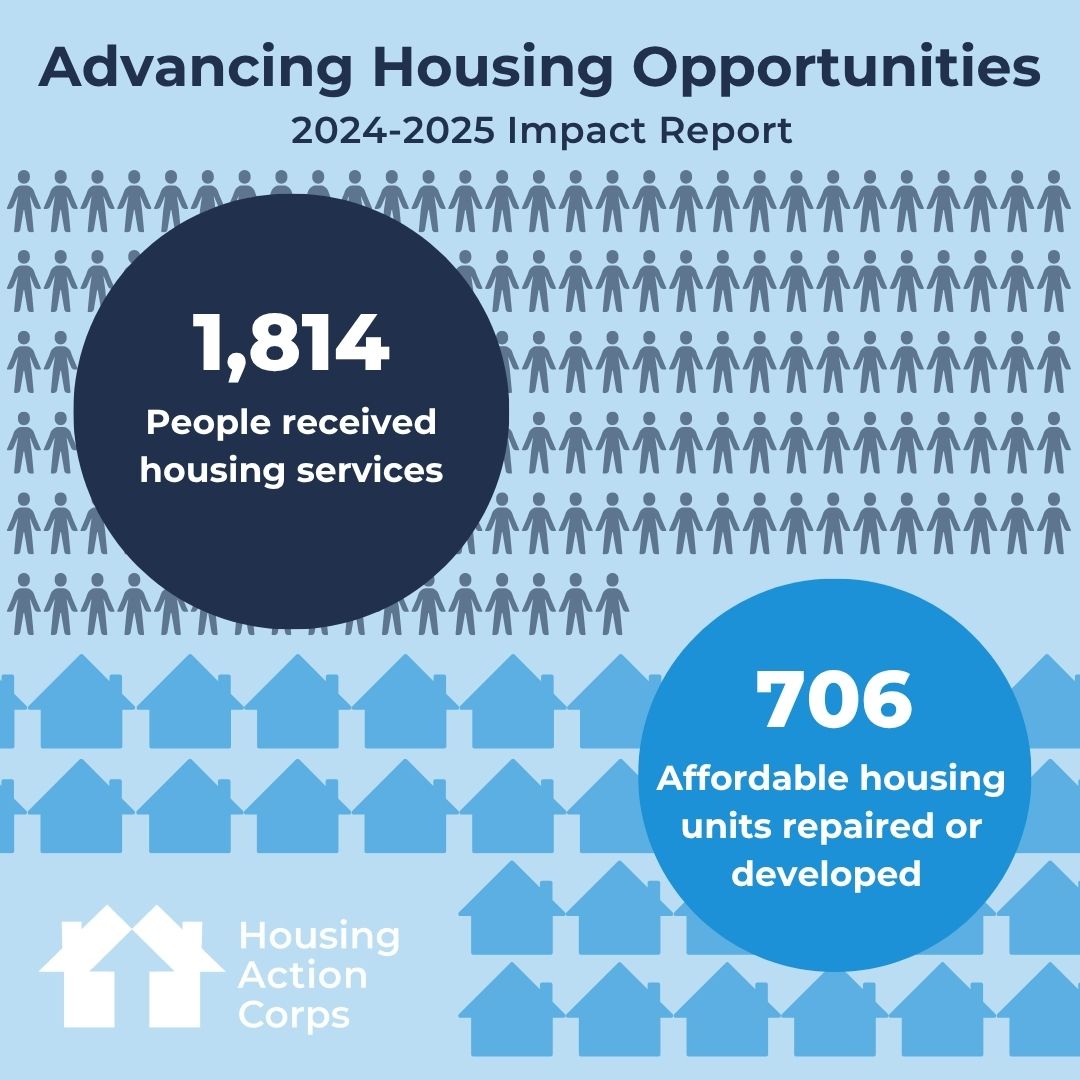 Advancing Housing Opportunities
2024-2025 Impact Report

1,814
People received housing services

706
Affordable housing units repaired or developed

Housing Action Corps